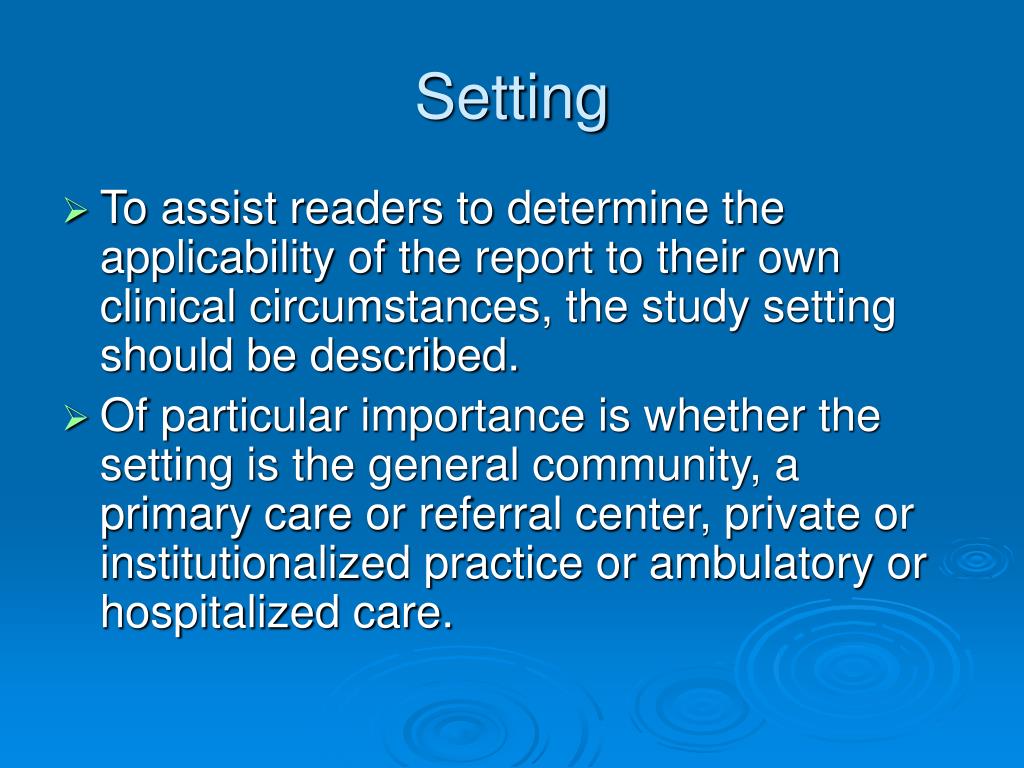 Setting

➢ To assist readers to determine the applicability of the report to their own clinical circumstances, the study setting should be described.

➢ Of particular importance is whether the setting is the general community, a primary care or referral center, private or institutionalized practice or ambulatory or hospitalized care.